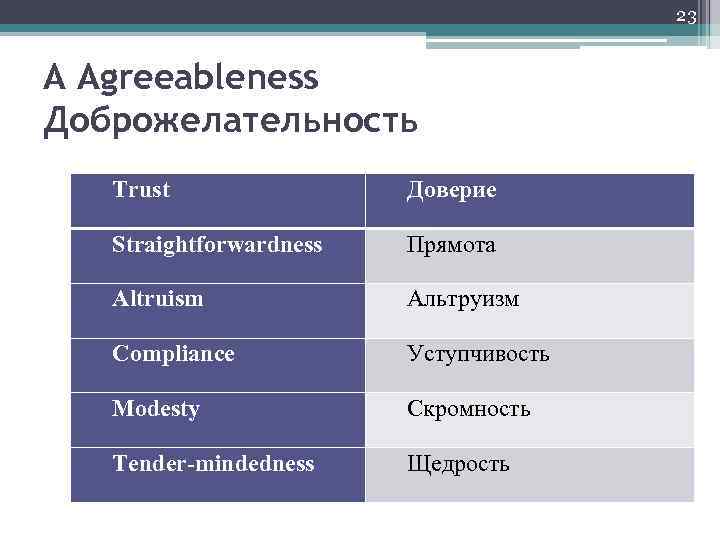 23

A Agreeableness
Доброжелательность

| Trust | Доверие |
|---|---|
| Straightforwardness | Прямота |
| Altruism | Альтруизм |
| Compliance | Уступчивость |
| Modesty | Скромность |
| Tender-mindedness | Щедрость |